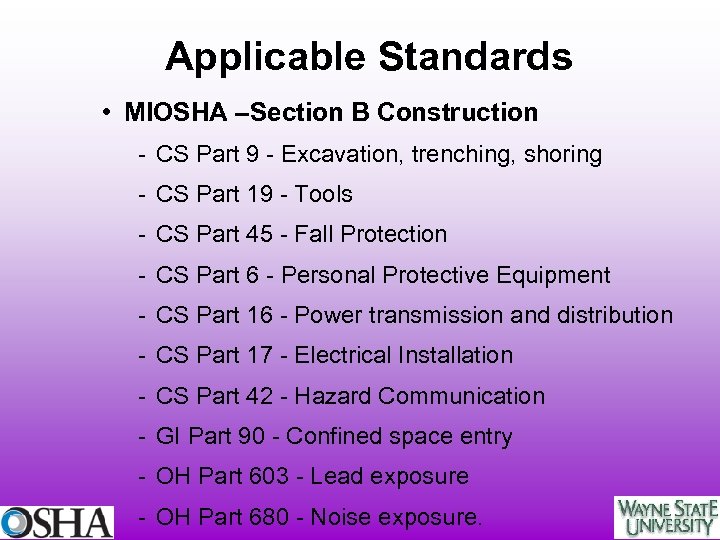 Applicable Standards

• MIOSHA –Section B Construction

- CS Part 9 - Excavation, trenching, shoring
- CS Part 19 - Tools
- CS Part 45 - Fall Protection
- CS Part 6 - Personal Protective Equipment
- CS Part 16 - Power transmission and distribution
- CS Part 17 - Electrical Installation
- CS Part 42 - Hazard Communication
- GI Part 90 - Confined space entry
- OH Part 603 - Lead exposure
- OH Part 680 - Noise exposure.

OSHA

WAYNE STATE UNIVERSITY